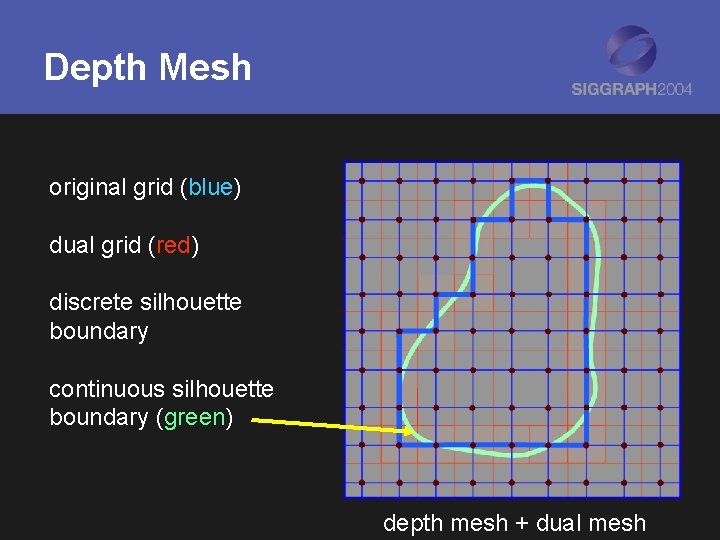 Depth Mesh

SIGGRAPH2004

original grid (blue)

dual grid (red)

discrete silhouette boundary

continuous silhouette boundary (green)

depth mesh + dual mesh